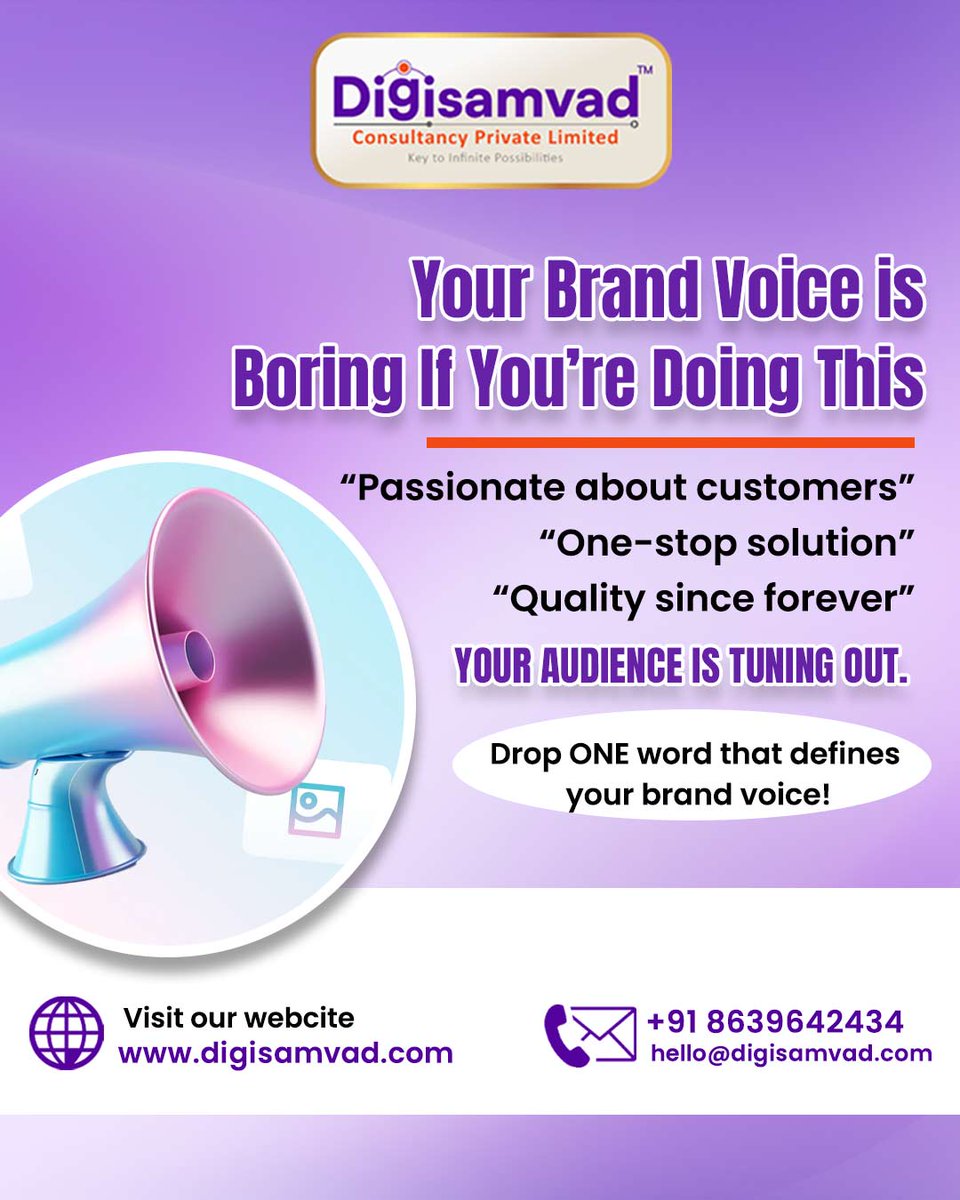 Digisamvad™
Consultancy Private Limited
Key to Infinite Possibilities

Your Brand Voice is Boring If You're Doing This

"Passionate about customers"
"One-stop solution"
"Quality since forever"
YOUR AUDIENCE IS TUNING OUT.

Drop ONE word that defines your brand voice!

Visit our webcite
www.digisamvad.com

+91 8639642434
hello@digisamvad.com